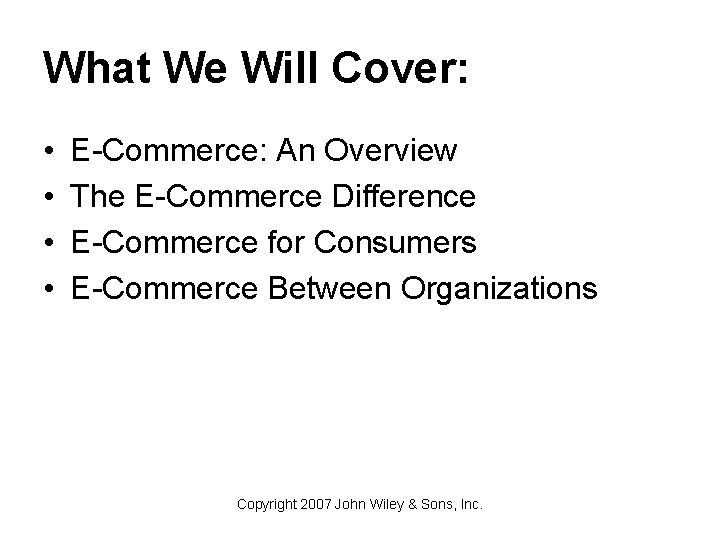 What We Will Cover:

• E-Commerce: An Overview
• The E-Commerce Difference
• E-Commerce for Consumers
• E-Commerce Between Organizations

Copyright 2007 John Wiley & Sons, Inc.